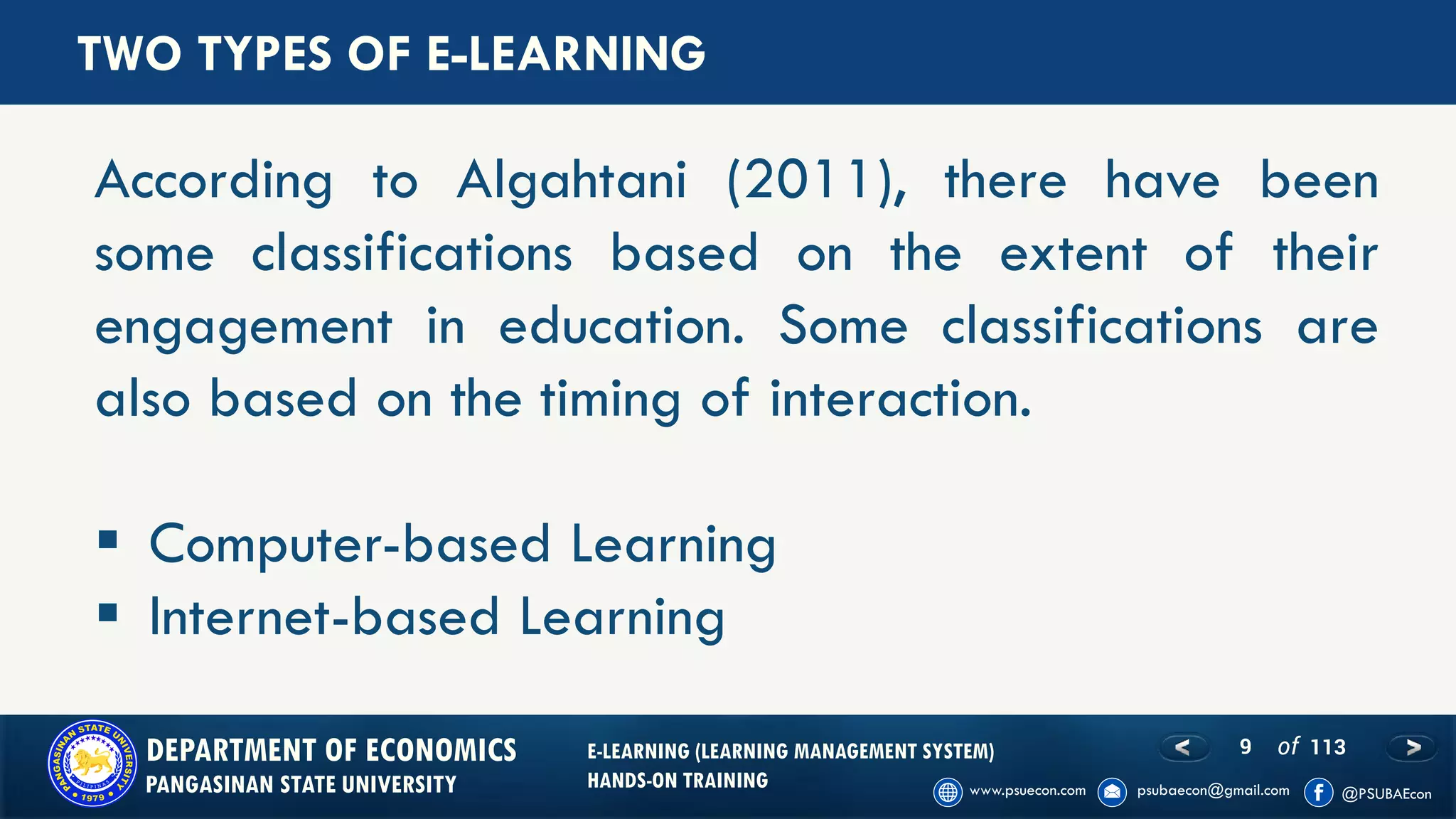 TWO TYPES OF E-LEARNING

According to Algahtani (2011), there have been some classifications based on the extent of their engagement in education. Some classifications are also based on the timing of interaction.

▪ Computer-based Learning
▪ Internet-based Learning

PANGASINAN STATE UNIVERSITY PILIPINAS 1979

DEPARTMENT OF ECONOMICS
PANGASINAN STATE UNIVERSITY

E-LEARNING (LEARNING MANAGEMENT SYSTEM)
HANDS-ON TRAINING

< 9 of 113 >

www.psuecon.com psubaecon@gmail.com @PSUBAEcon